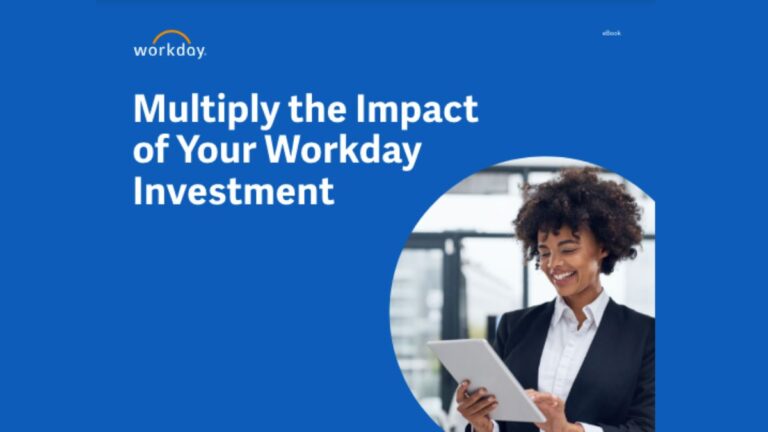 workday.

eBook

Multiply the Impact of Your Workday Investment